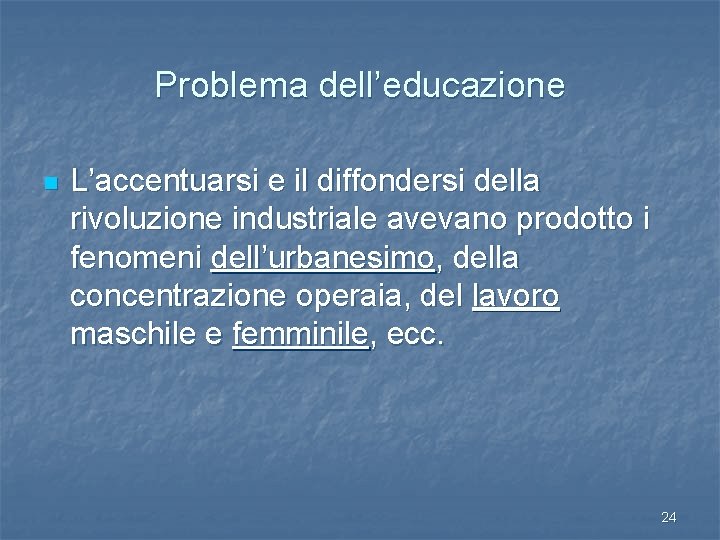 Problema dell’educazione

L’accentuarsi e il diffondersi della rivoluzione industriale avevano prodotto i fenomeni dell’urbanesimo, della concentrazione operaia, del lavoro maschile e femminile, ecc.

24